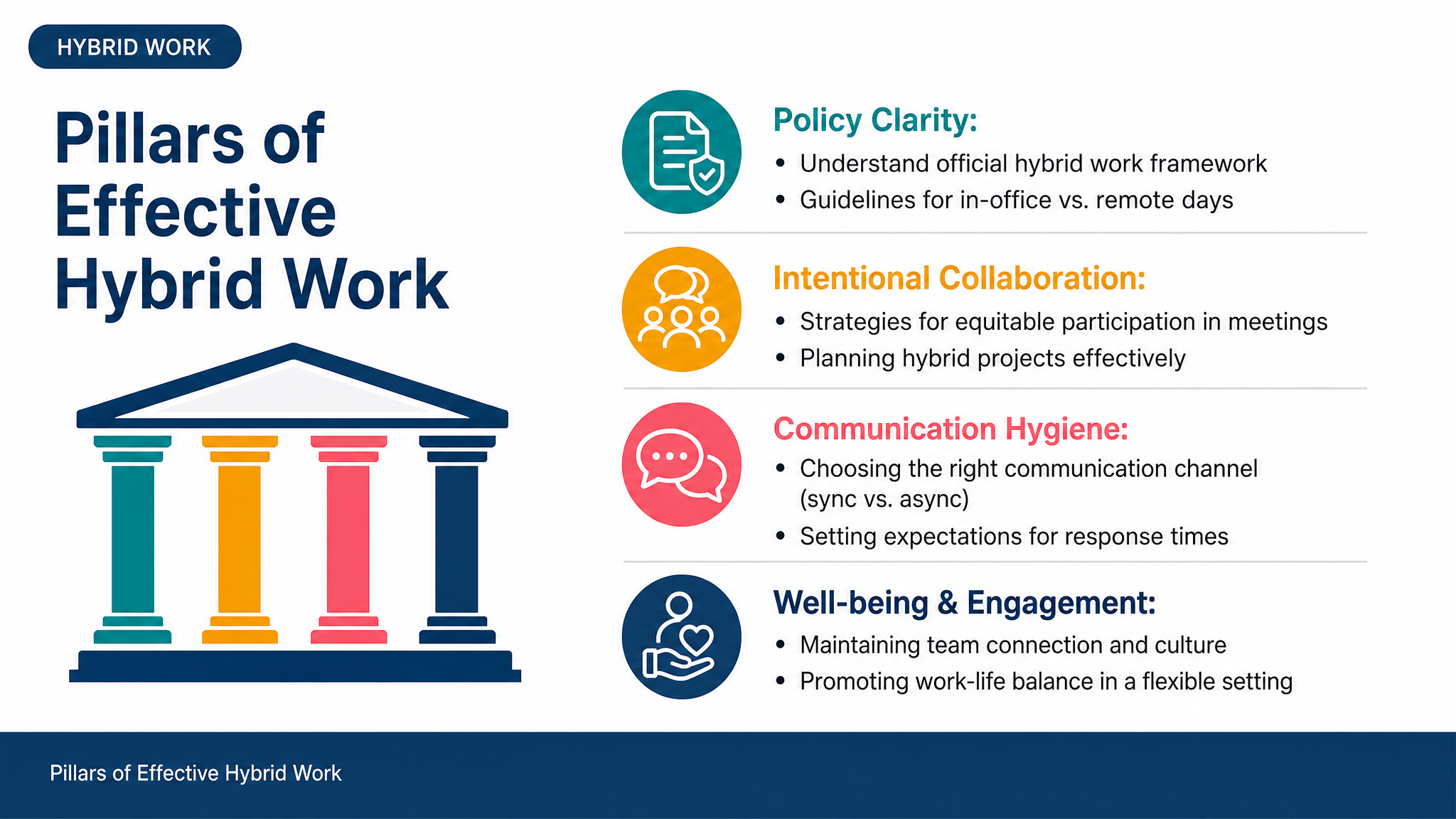 HYBRID WORK

Pillars of Effective Hybrid Work

Policy Clarity:
• Understand official hybrid work framework
• Guidelines for in-office vs. remote days

Intentional Collaboration:
• Strategies for equitable participation in meetings
• Planning hybrid projects effectively

Communication Hygiene:
• Choosing the right communication channel (sync vs. async)
• Setting expectations for response times

Well-being & Engagement:
• Maintaining team connection and culture
• Promoting work-life balance in a flexible setting

Pillars of Effective Hybrid Work